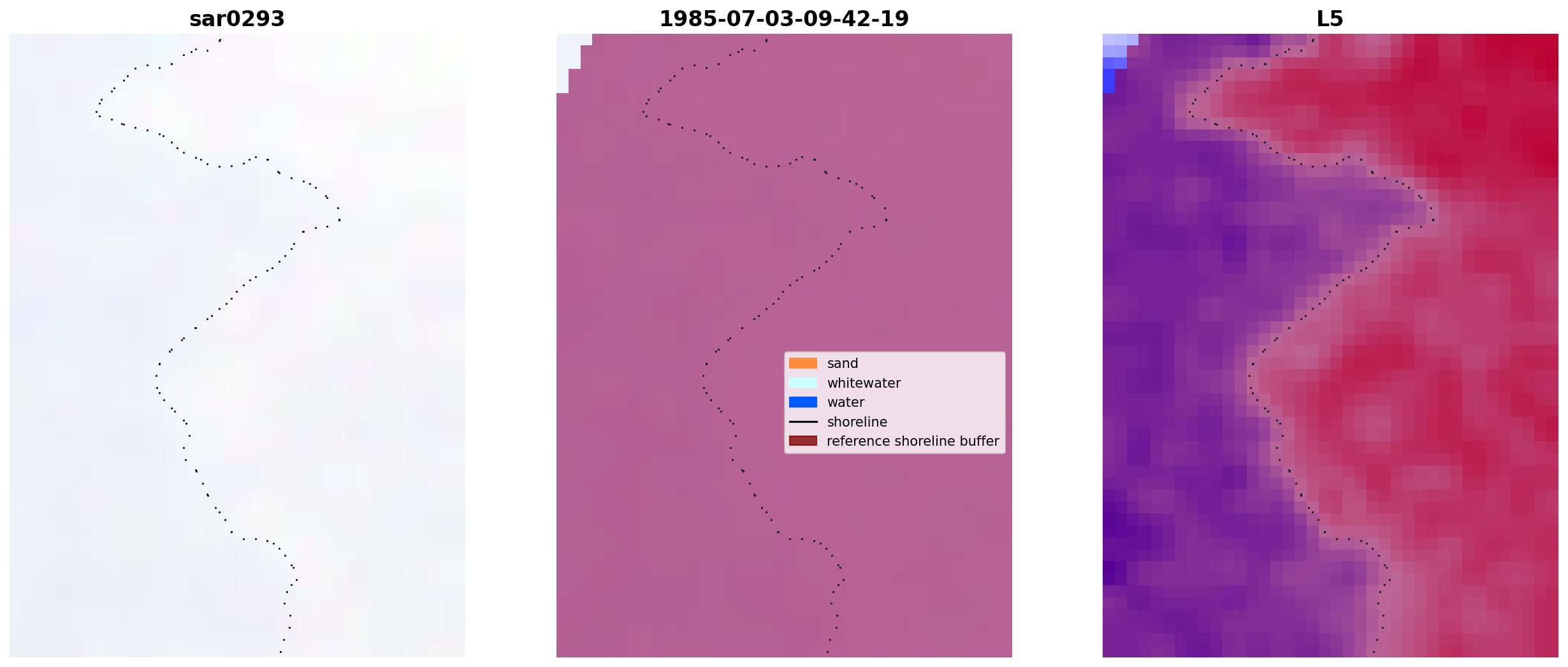 sar0293

1985-07-03-09-42-19

sand
whitewater
water
shoreline
reference shoreline buffer

L5